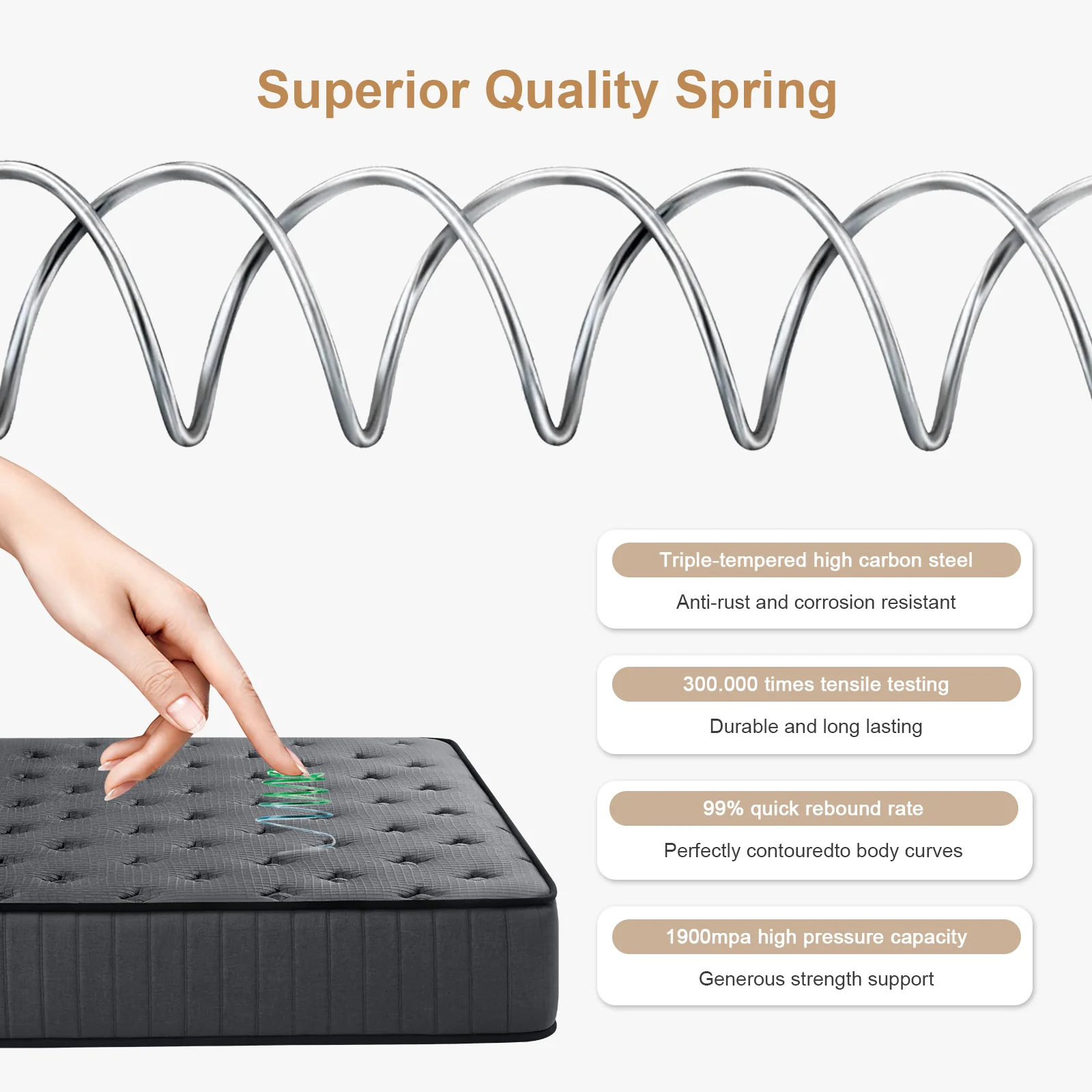 Superior Quality Spring

Triple-tempered high carbon steel

Anti-rust and corrosion resistant

300.000 times tensile testing

Durable and long lasting

99% quick rebound rate

Perfectly contouredto body curves

1900mpa high pressure capacity

Generous strength support